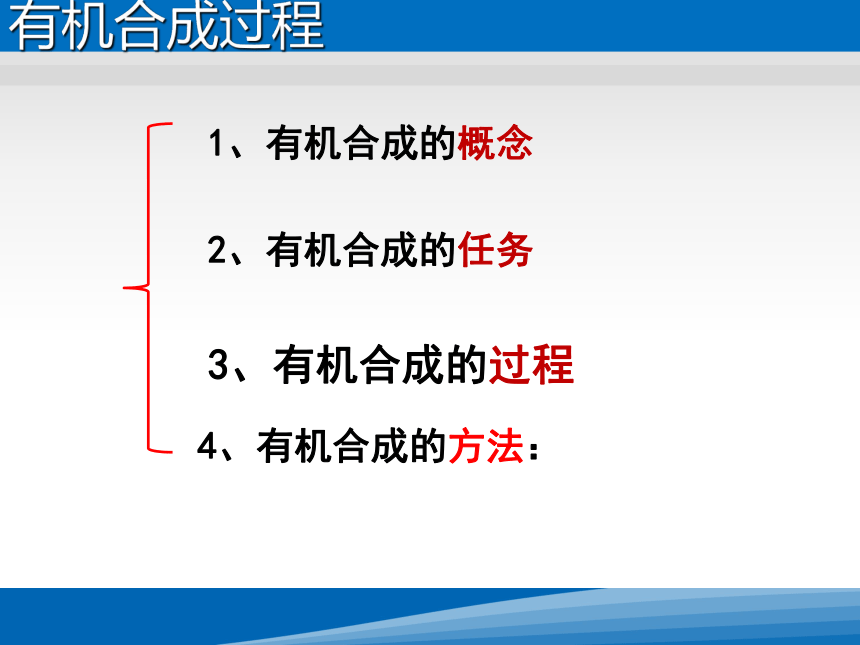 有机合成过程

1、有机合成的概念

2、有机合成的任务

3、有机合成的过程

4、有机合成的方法：